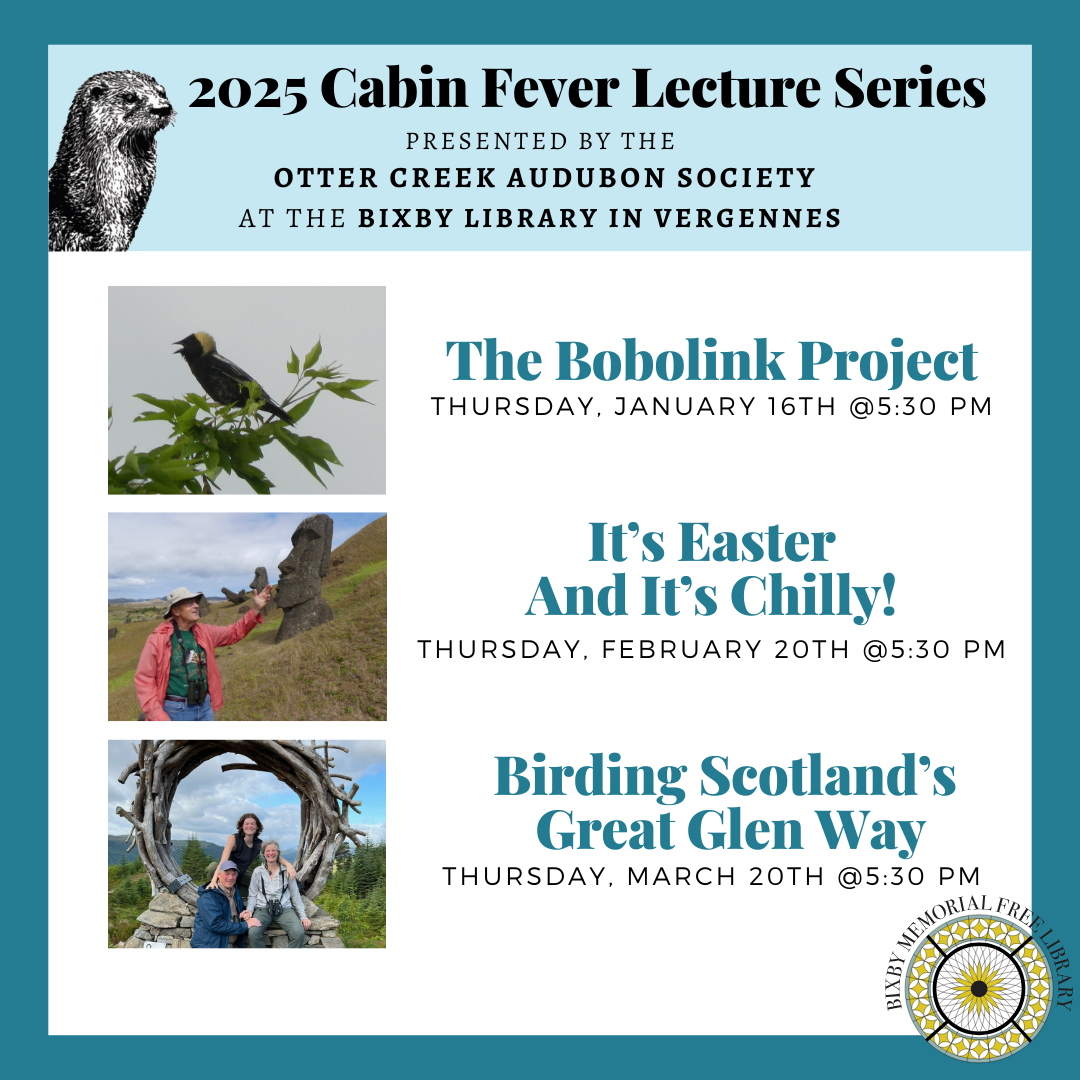 2025 Cabin Fever Lecture Series

PRESENTED BY THE
OTTER CREEK AUDUBON SOCIETY
AT THE BIXBY LIBRARY IN VERGENNES

The Bobolink Project
THURSDAY, JANUARY 16TH @5:30 PM

It's Easter And It's Chilly!
THURSDAY, FEBRUARY 20TH @5:30 PM

Birding Scotland's Great Glen Way
THURSDAY, MARCH 20TH @5:30 PM

BIXBY MEMORIAL FREE LIBRARY